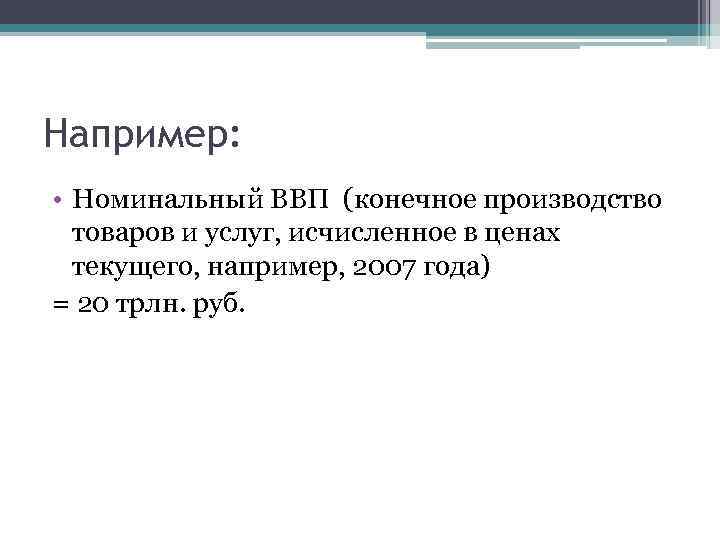 Например:

• Номинальный ВВП (конечное производство товаров и услуг, исчисленное в ценах текущего, например, 2007 года)
= 20 трлн. руб.